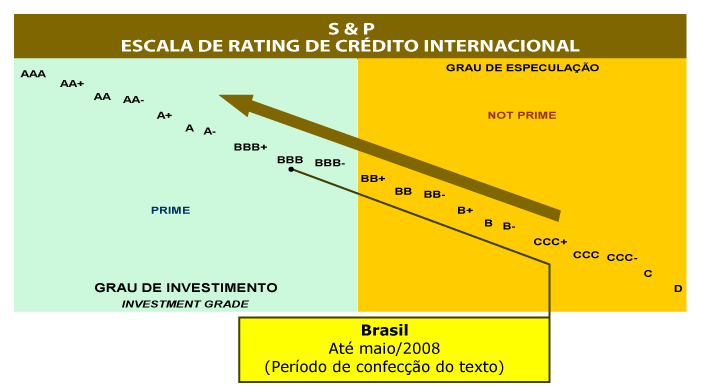 S & P
ESCALA DE RATING DE CRÉDITO INTERNACIONAL

AAA
AA+
AA
AA-
A+
A
A-
BBB+
BBB
BBB-

PRIME

GRAU DE INVESTIMENTO
INVESTMENT GRADE

GRAU DE ESPECULAÇÃO

NOT PRIME

BB+
BB
BB-
B+
B
B-
CCC+
CCC
CCC-
C
D

Brasil
Até maio/2008
(Período de confecção do texto)